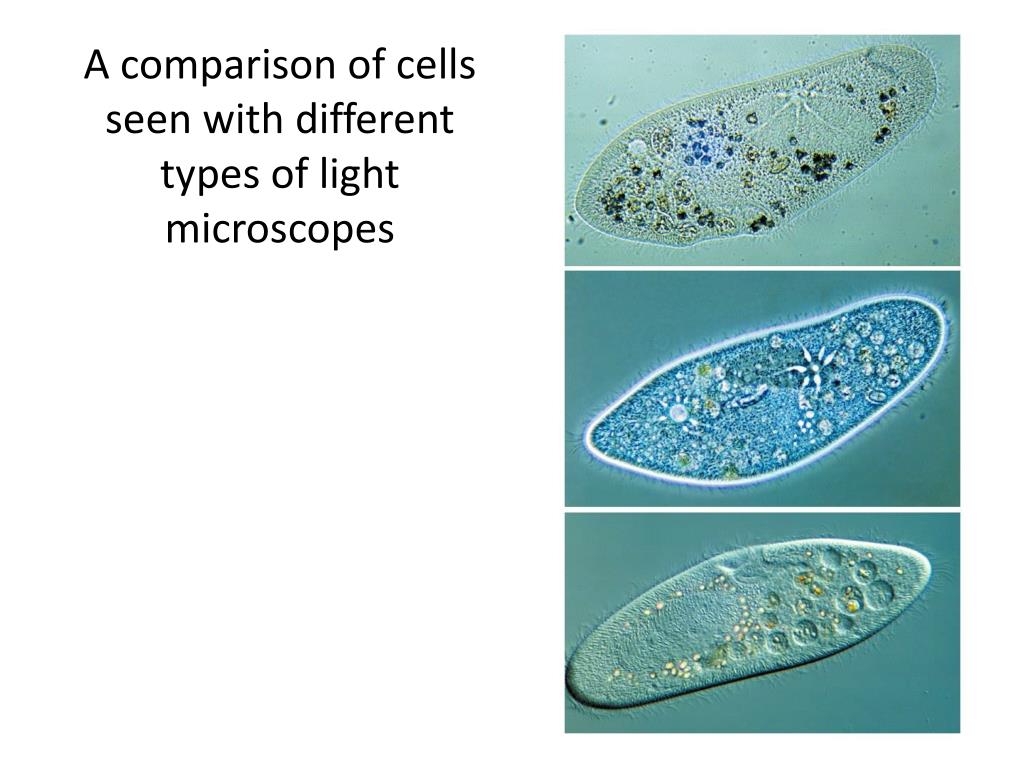 A comparison of cells seen with different types of light microscopes